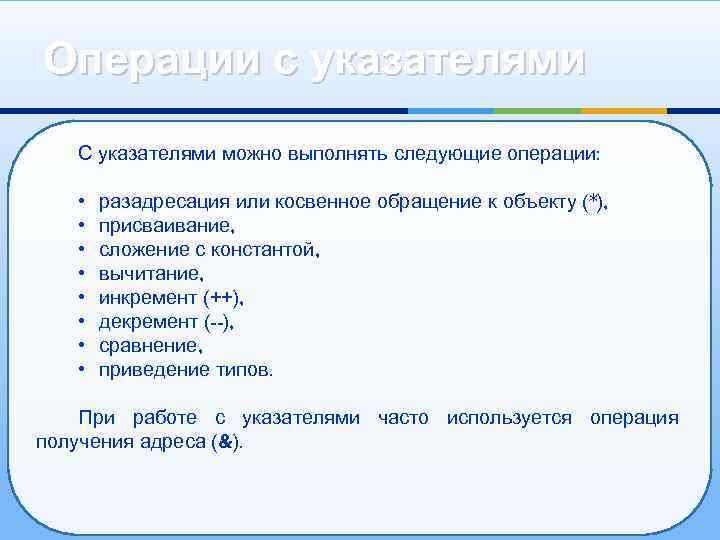 Операции с указателями

С указателями можно выполнять следующие операции:

• разадресация или косвенное обращение к объекту (*),
• присваивание,
• сложение с константой,
• вычитание,
• инкремент (++),
• декремент (--),
• сравнение,
• приведение типов.

При работе с указателями часто используется операция получения адреса (&).